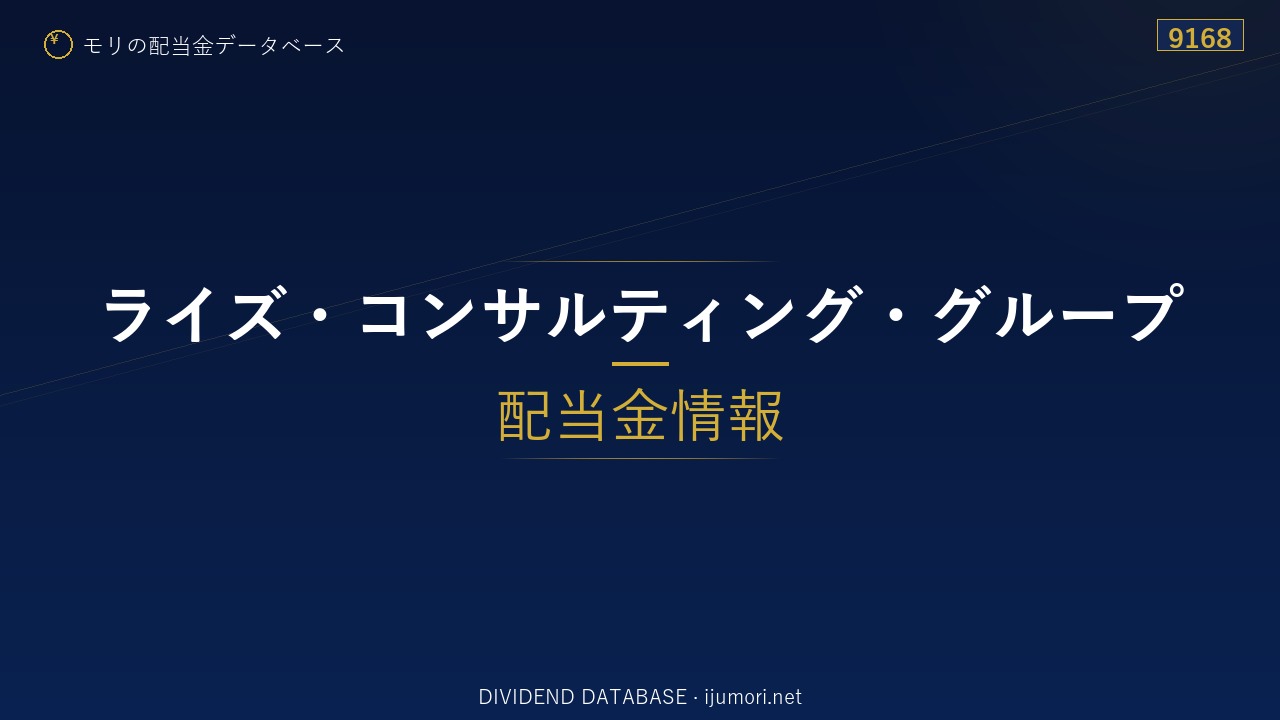 ¥ モリの配当金データベース

9168

ライズ・コンサルティング・グループ

配当金情報

DIVIDEND DATABASE · ijumori.net